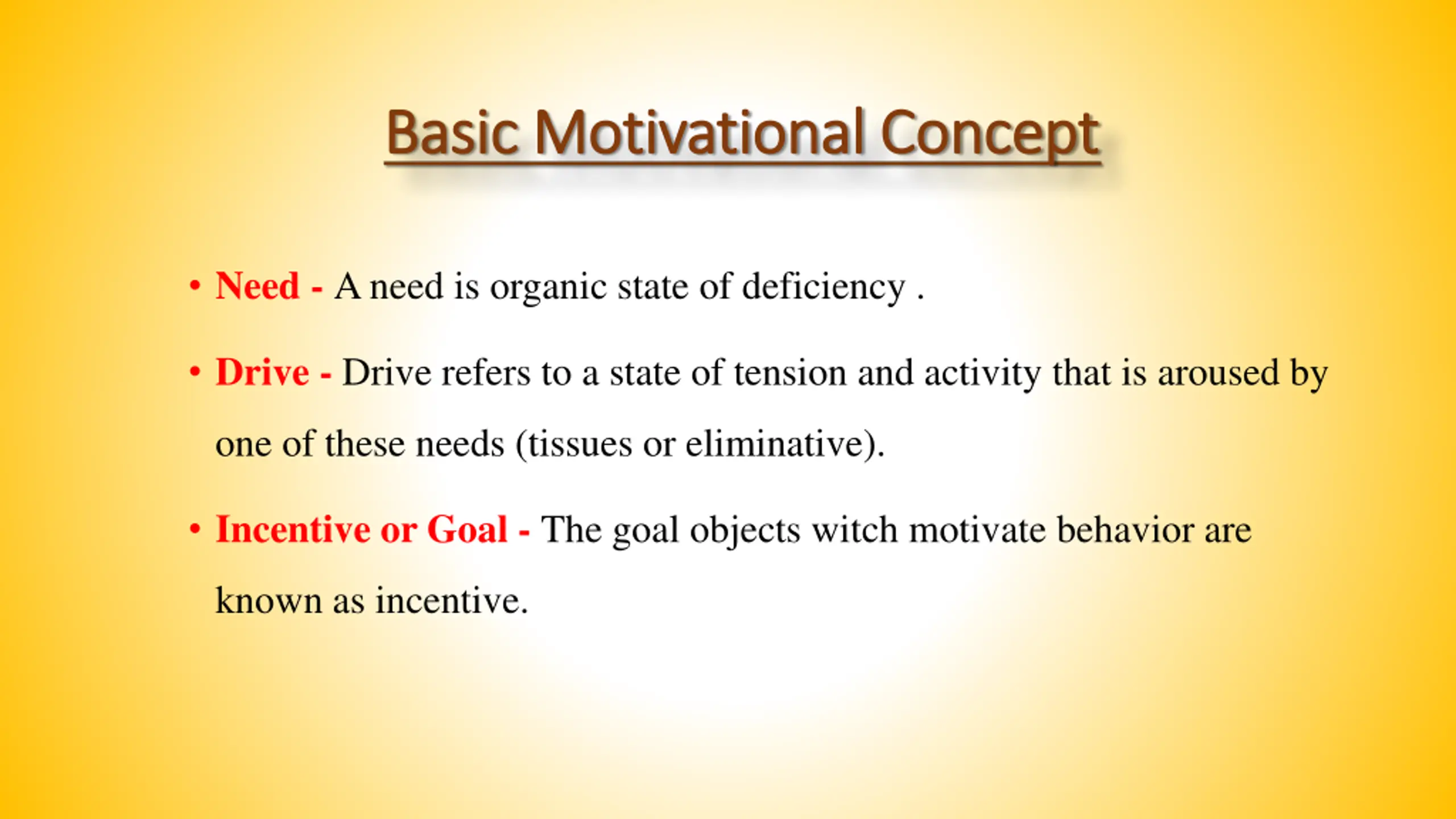 Basic Motivational Concept

• Need - A need is organic state of deficiency .

• Drive - Drive refers to a state of tension and activity that is aroused by one of these needs (tissues or eliminative).

• Incentive or Goal - The goal objects witch motivate behavior are known as incentive.